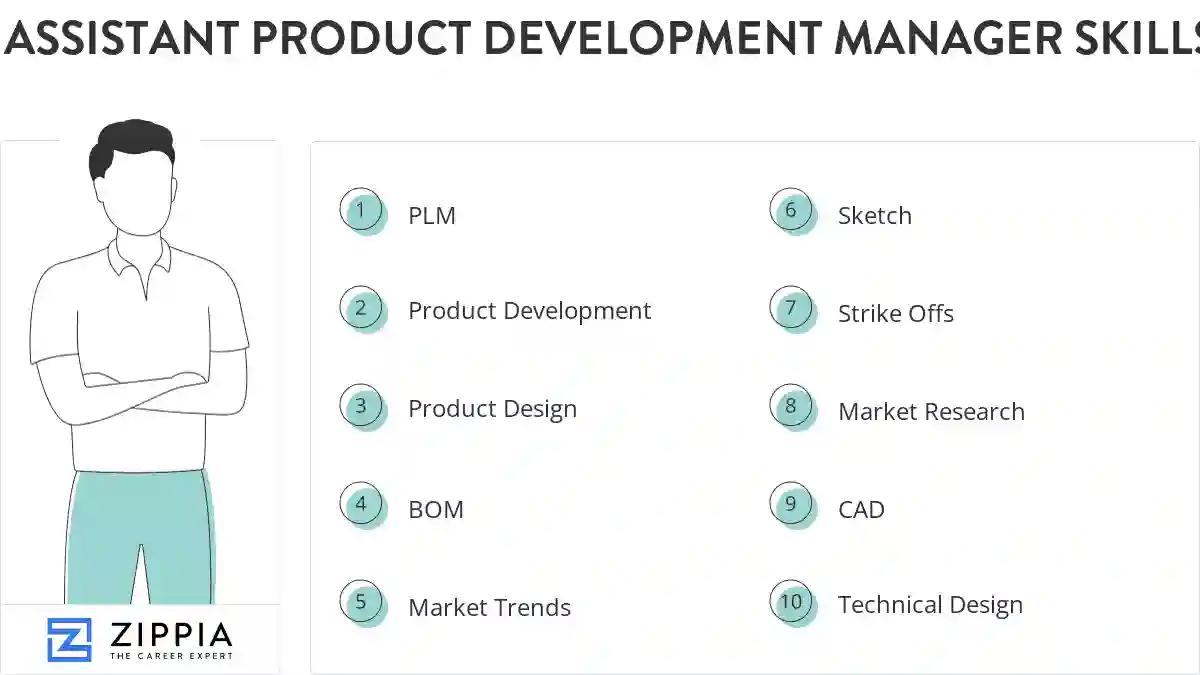 ASSISTANT PRODUCT DEVELOPMENT MANAGER SKILLS

1 PLM
2 Product Development
3 Product Design
4 BOM
5 Market Trends
6 Sketch
7 Strike Offs
8 Market Research
9 CAD
10 Technical Design

ZIPPIA
THE CAREER EXPERT